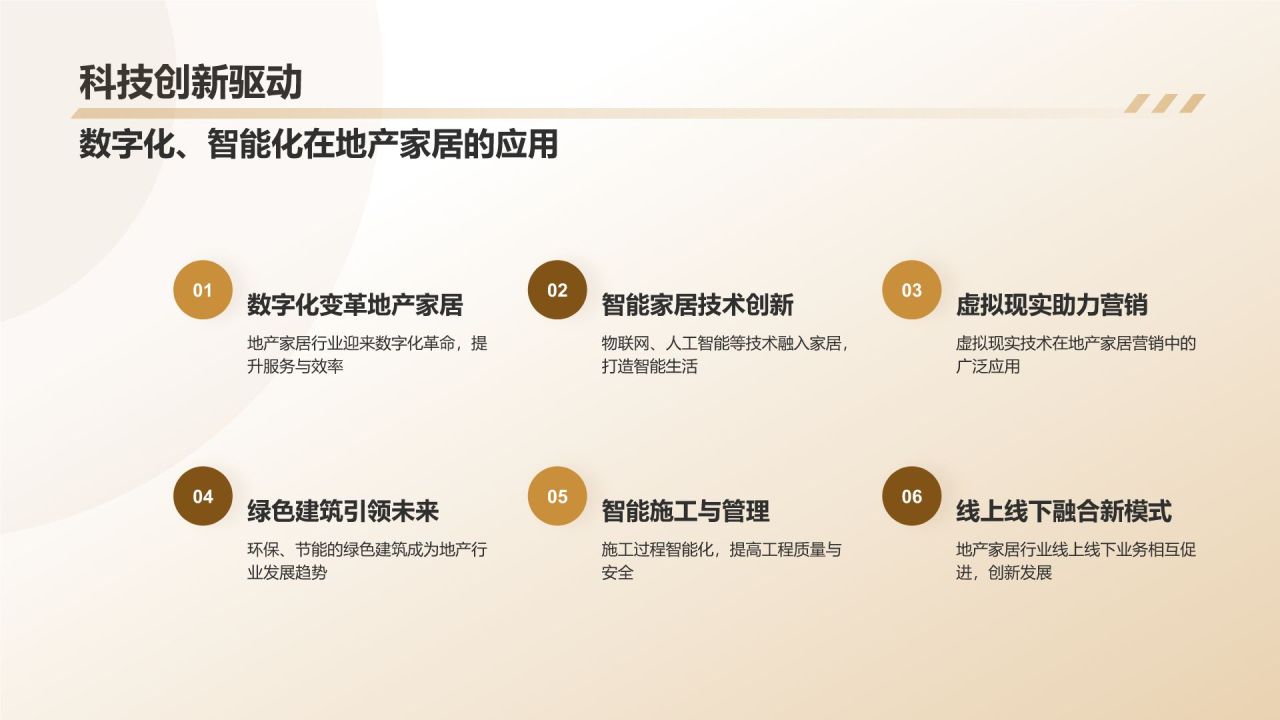 科技创新驱动

数字化、智能化在地产家居的应用

01
数字化变革地产家居
地产家居行业迎来数字化革命，提升服务与效率

02
智能家居技术创新
物联网、人工智能等技术融入家居，打造智能生活

03
虚拟现实助力营销
虚拟现实技术在地产家居营销中的广泛应用

04
绿色建筑引领未来
环保、节能的绿色建筑成为地产行业发展趋势

05
智能施工与管理
施工过程智能化，提高工程质量与安全

06
线上线下融合新模式
地产家居行业线上线下业务相互促进，创新发展